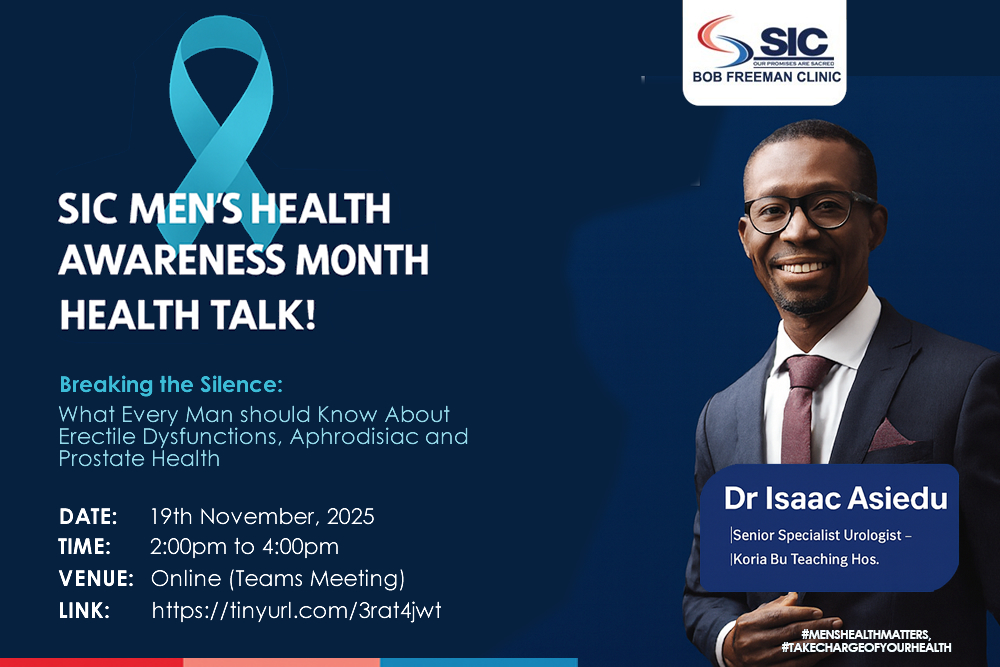 SIC
OUR PROMISES ARE SACRED
BOB FREEMAN CLINIC

SIC MEN'S HEALTH AWARENESS MONTH HEALTH TALK!

Breaking the Silence:
What Every Man should Know About Erectile Dysfunctions, Aphrodisiac and Prostate Health

DATE: 19th November, 2025
TIME: 2:00pm to 4:00pm
VENUE: Online (Teams Meeting)
LINK: https://tinyurl.com/3rat4jwt

Dr Isaac Asiedu
|Senior Specialist Urologist –
|Koria Bu Teaching Hos.

#MENSHEALTHMATTERS,
#TAKECHARGEOFYOURHEALTH